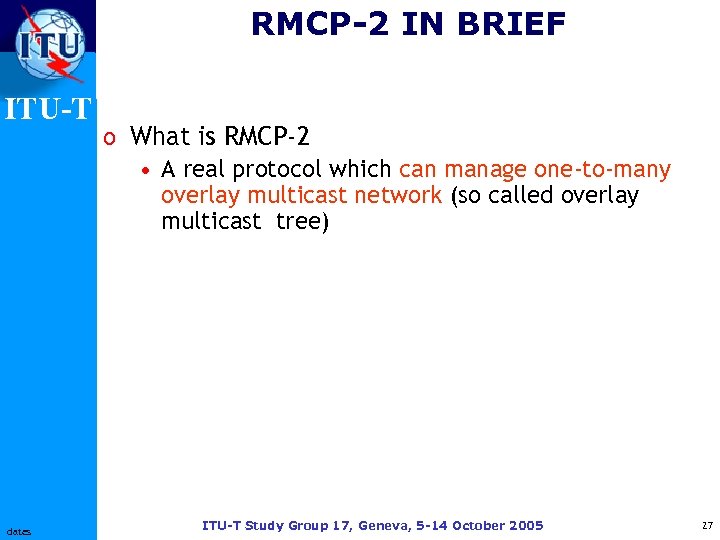 ITU

ITU-T

RMCP-2 IN BRIEF

o What is RMCP-2
• A real protocol which can manage one-to-many overlay multicast network (so called overlay multicast tree)

dates

ITU-T Study Group 17, Geneva, 5-14 October 2005

27